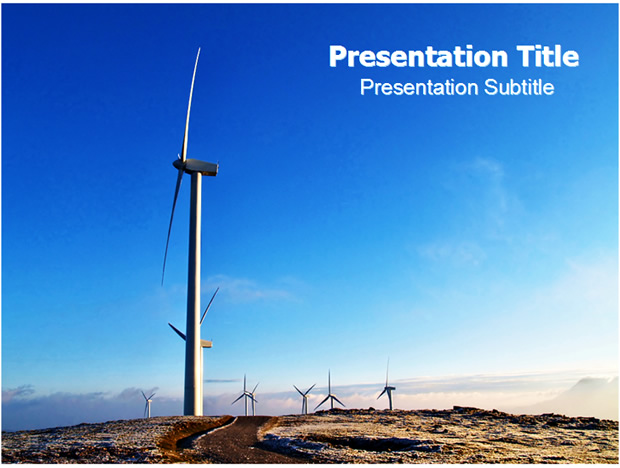 Presentation Title
Presentation Subtitle